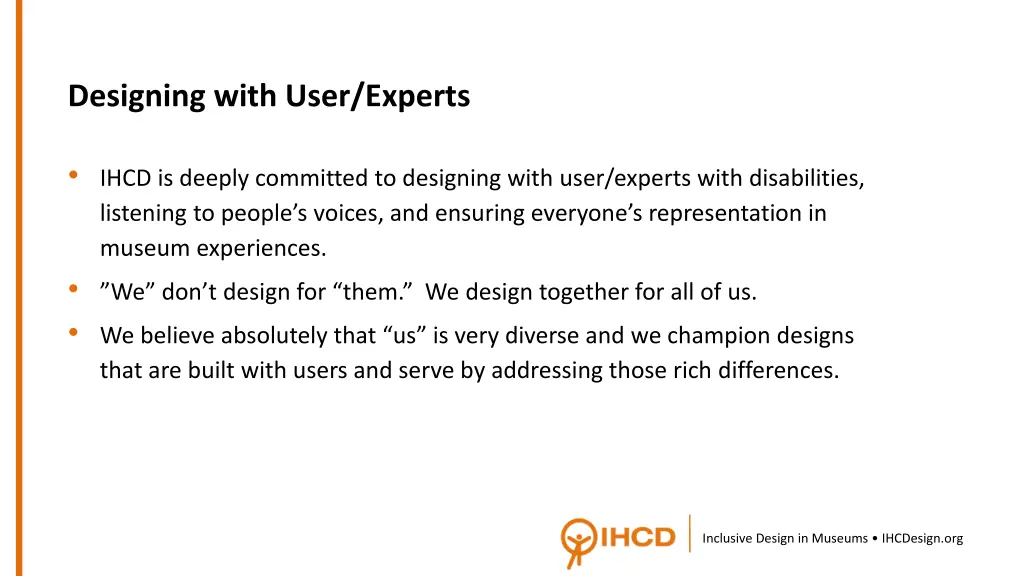 Designing with User/Experts

• IHCD is deeply committed to designing with user/experts with disabilities, listening to people’s voices, and ensuring everyone’s representation in museum experiences.

• ”We” don’t design for “them.” We design together for all of us.

• We believe absolutely that “us” is very diverse and we champion designs that are built with users and serve by addressing those rich differences.

IHCD

Inclusive Design in Museums • IHCDesign.org